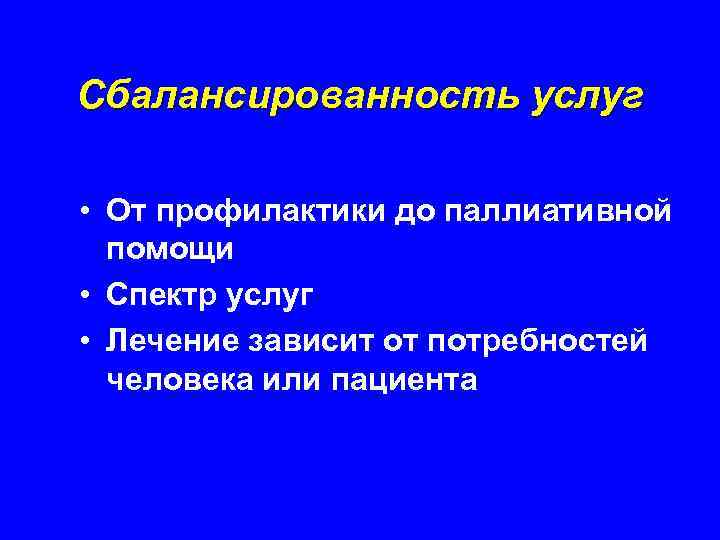 Сбалансированность услуг

• От профилактики до паллиативной помощи
• Спектр услуг
• Лечение зависит от потребностей человека или пациента